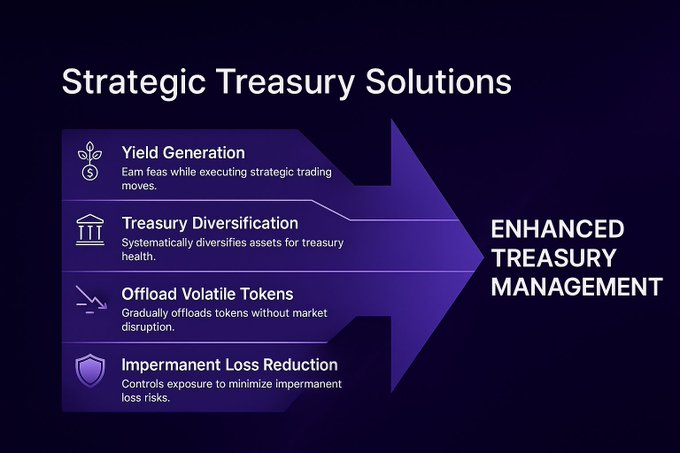 Strategic Treasury Solutions

Yield Generation
Eam feas while executing strategic trading moves.

Treasury Diversification
Systematically diversifies assets for treasury health.

Offload Volatile Tokens
Gradually offloads tokens without market disruption.

Impermanent Loss Reduction
Controls exposure to minimize impermanent loss risks.

ENHANCED TREASURY MANAGEMENT